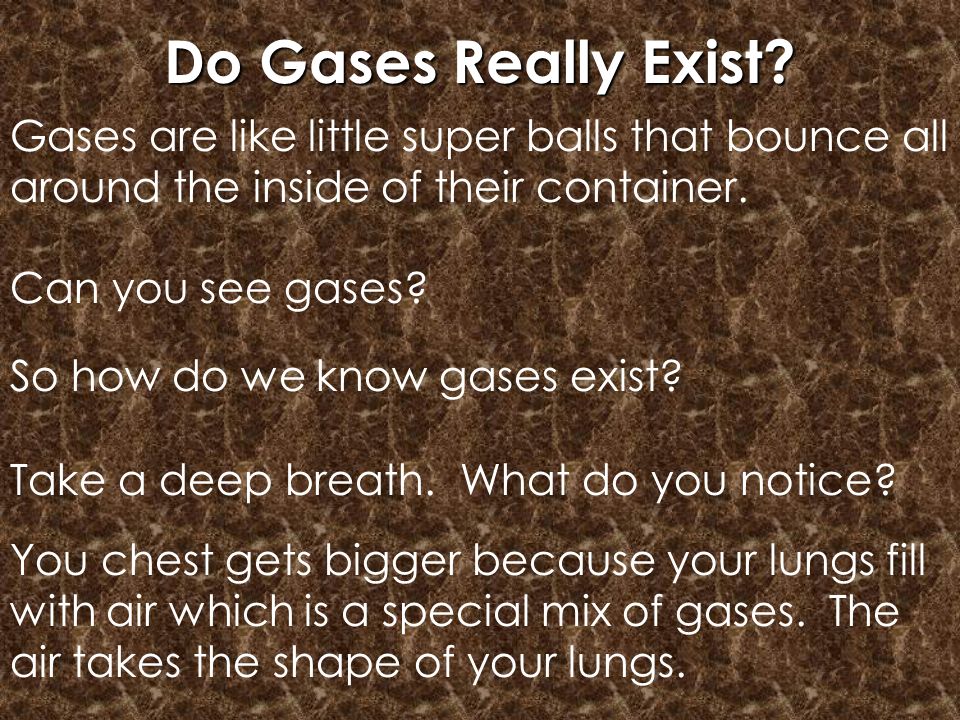 Do Gases Really Exist?

Gases are like little super balls that bounce all around the inside of their container.

Can you see gases?

So how do we know gases exist?

Take a deep breath. What do you notice?

You chest gets bigger because your lungs fill with air which is a special mix of gases. The air takes the shape of your lungs.